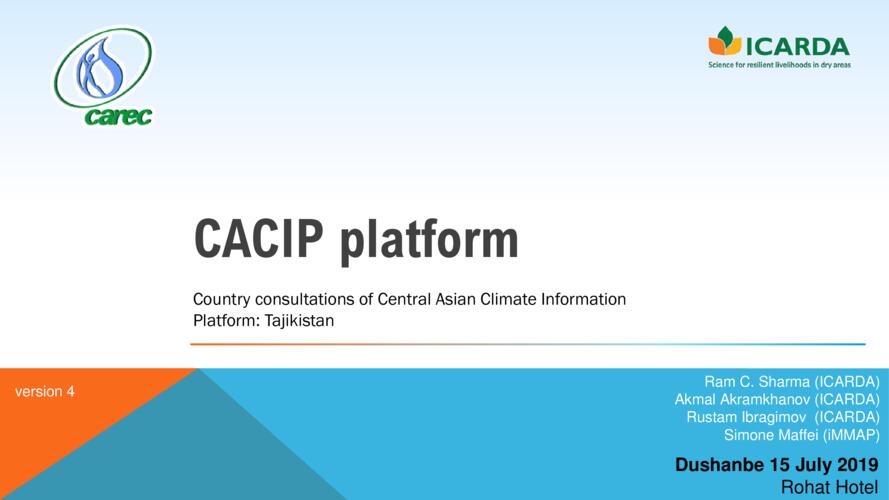 carec

ICARDA
Science for resilient livelihoods in dry areas

CACIP platform

Country consultations of Central Asian Climate Information Platform: Tajikistan

version 4

Ram C. Sharma (ICARDA)
Akmal Akramkhanov (ICARDA)
Rustam Ibragimov (ICARDA)
Simone Maffei (iMMAP)

Dushanbe 15 July 2019
Rohat Hotel